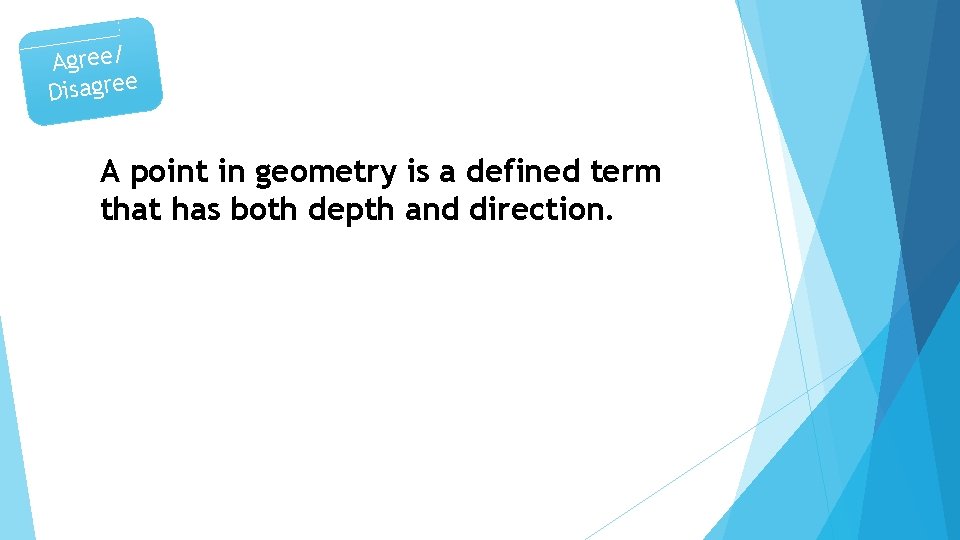 Agree/
Disagree

A point in geometry is a defined term that has both depth and direction.